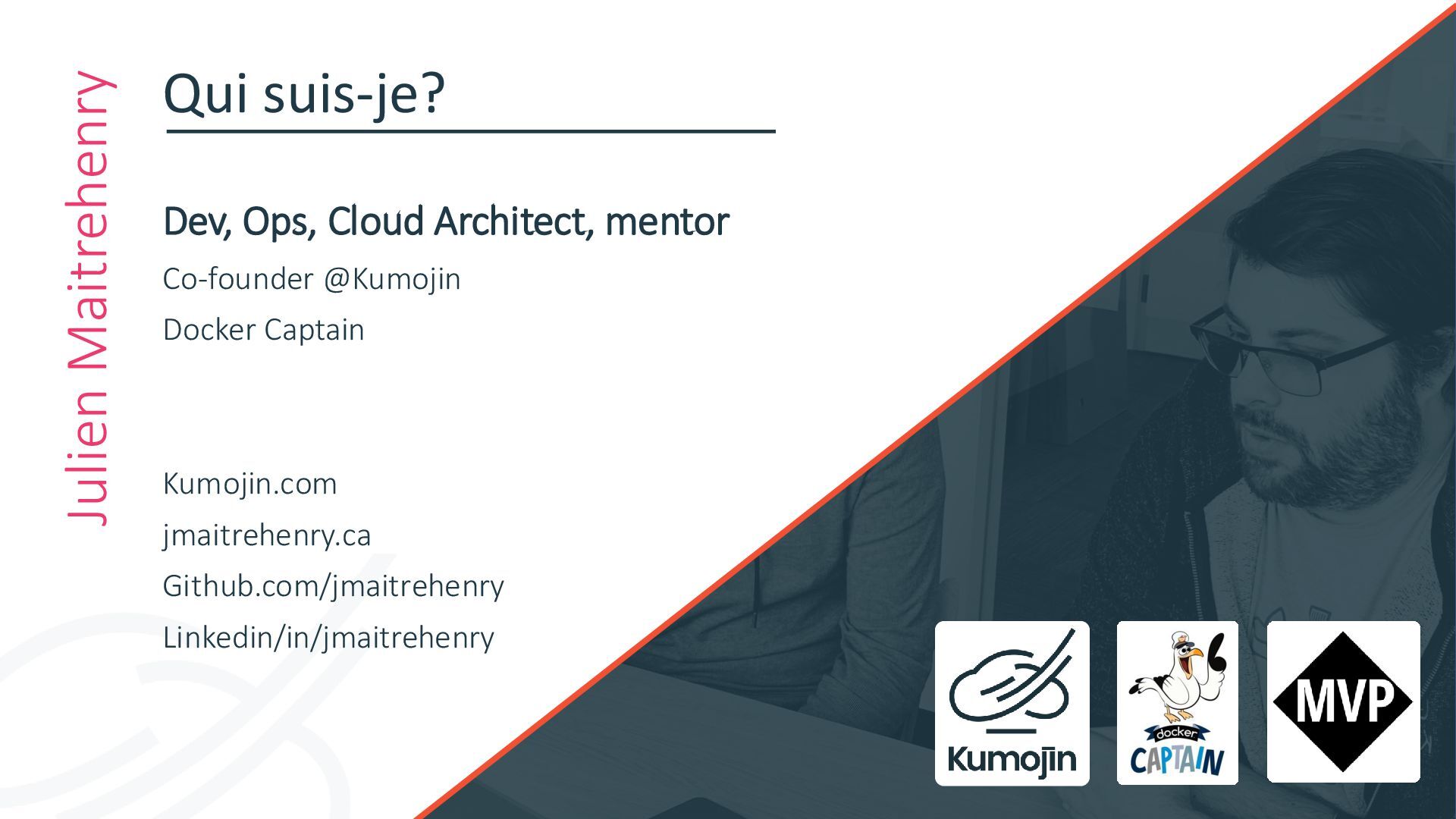 Julien Maitrehenry

Qui suis-je?

Dev, Ops, Cloud Architect, mentor

Co-founder @Kumojin

Docker Captain

Kumojin.com

jmaitrehenry.ca

Github.com/jmaitrehenry

Linkedin/in/jmaitrehenry

Kumojin

docker CAPTAIN

MVP